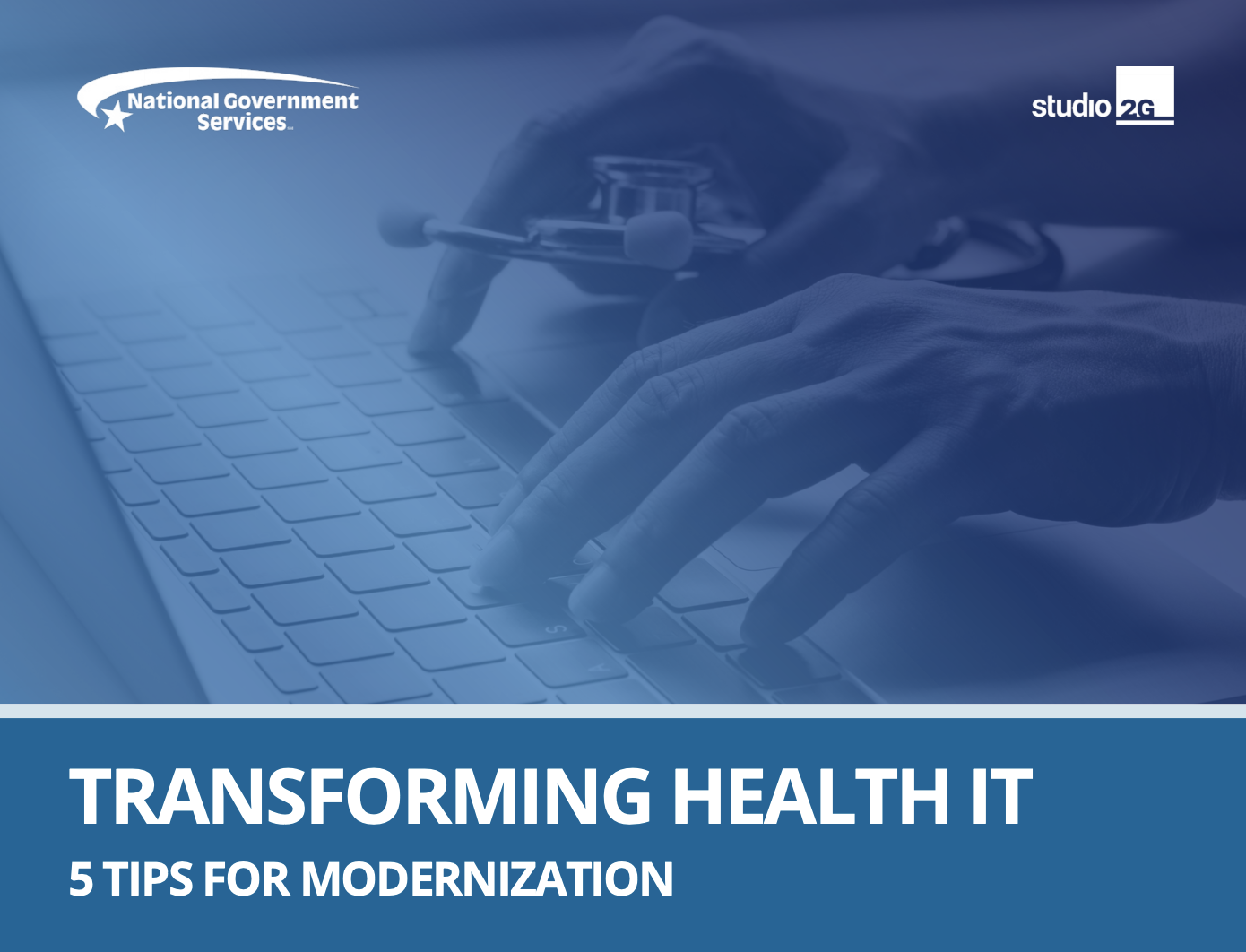 National Government Services

studio 2G

TRANSFORMING HEALTH IT

5 TIPS FOR MODERNIZATION